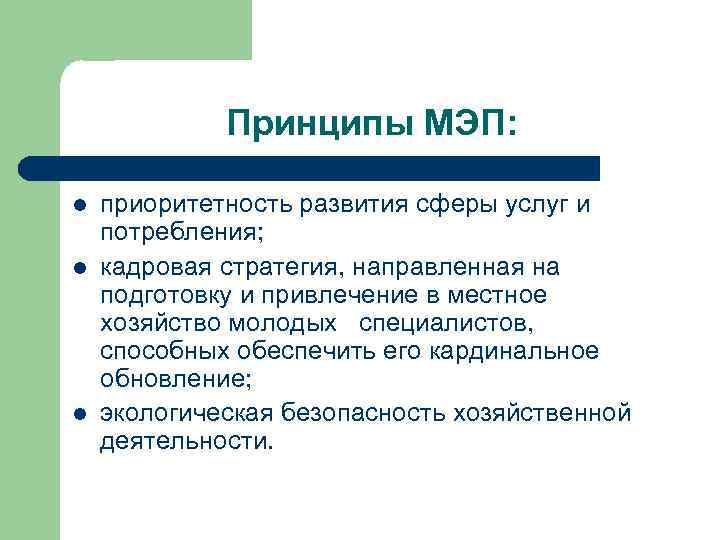 Принципы МЭП:

- приоритетность развития сферы услуг и потребления;
- кадровая стратегия, направленная на подготовку и привлечение в местное хозяйство молодых специалистов, способных обеспечить его кардинальное обновление;
- экологическая безопасность хозяйственной деятельности.